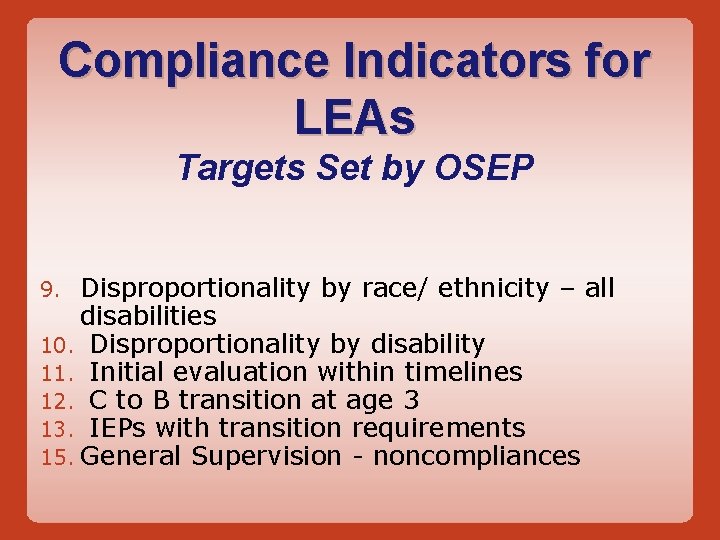 Compliance Indicators for LEAs
Targets Set by OSEP

9. Disproportionality by race/ ethnicity – all disabilities
10. Disproportionality by disability
11. Initial evaluation within timelines
12. C to B transition at age 3
13. IEPs with transition requirements
15. General Supervision - noncompliances